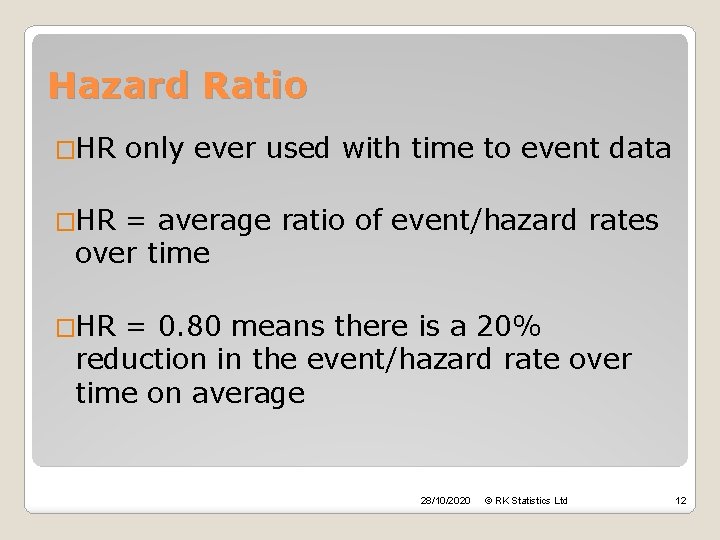 Hazard Ratio

□HR only ever used with time to event data

□HR = average ratio of event/hazard rates over time

□HR = 0.80 means there is a 20% reduction in the event/hazard rate over time on average

28/10/2020 © RK Statistics Ltd 12